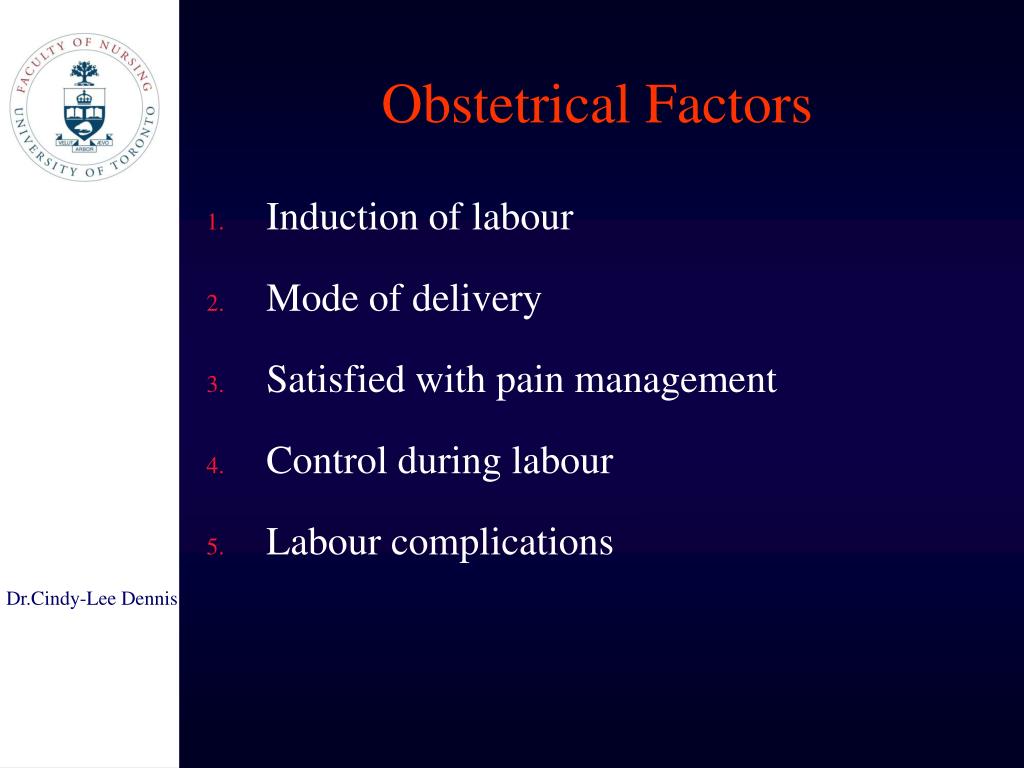 FACULTY OF NURSING
UNIVERSITY OF TORONTO
VELUT ARBOR ÆVO

Obstetrical Factors

1. Induction of labour
2. Mode of delivery
3. Satisfied with pain management
4. Control during labour
5. Labour complications

Dr.Cindy-Lee Dennis